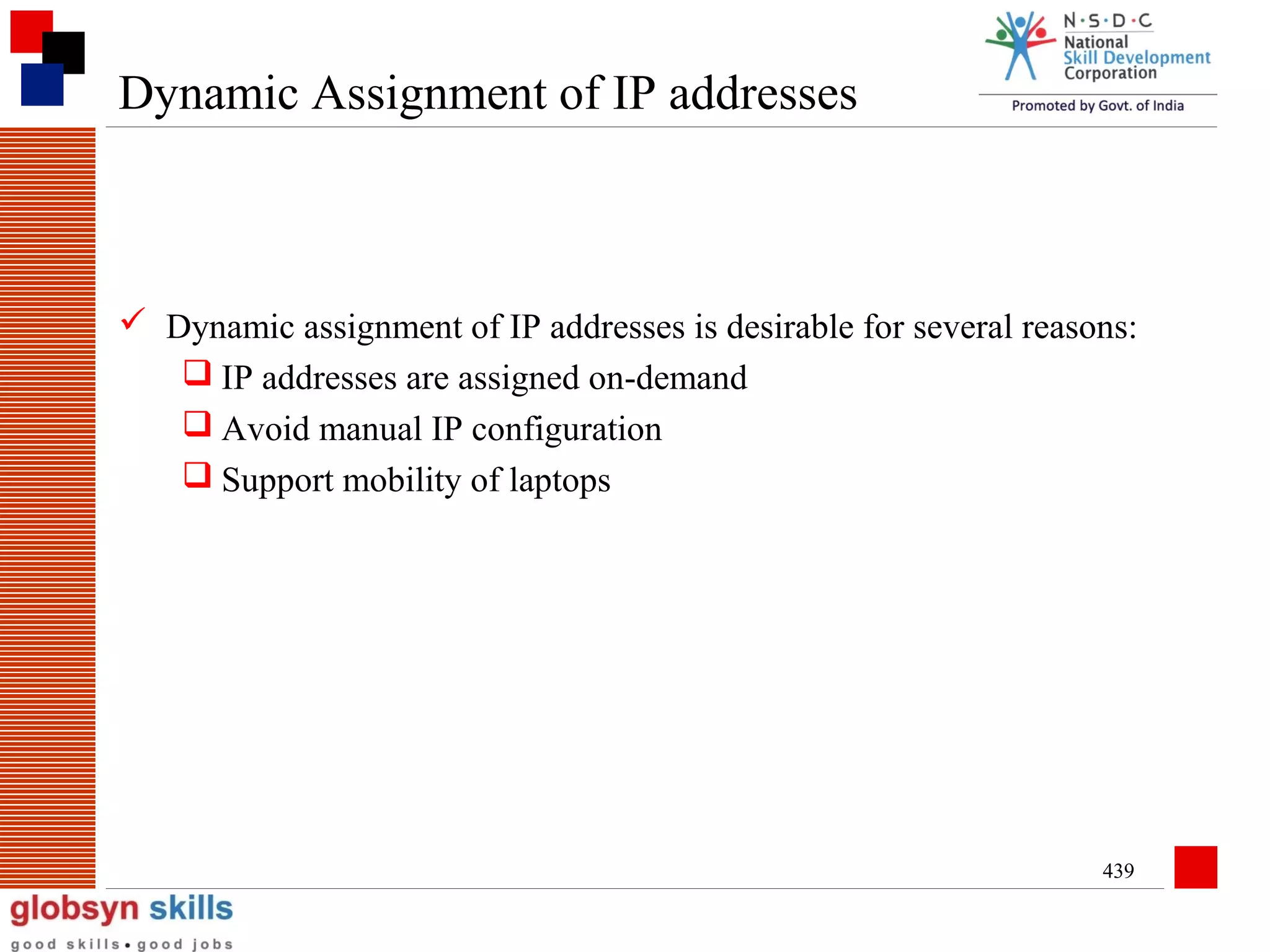 Dynamic Assignment of IP addresses

N·S·D·C
National
Skill Development
Corporation
Promoted by Govt. of India

✓ Dynamic assignment of IP addresses is desirable for several reasons:

❑ IP addresses are assigned on-demand
❑ Avoid manual IP configuration
❑ Support mobility of laptops

439

globsyn skills
good skills • good jobs